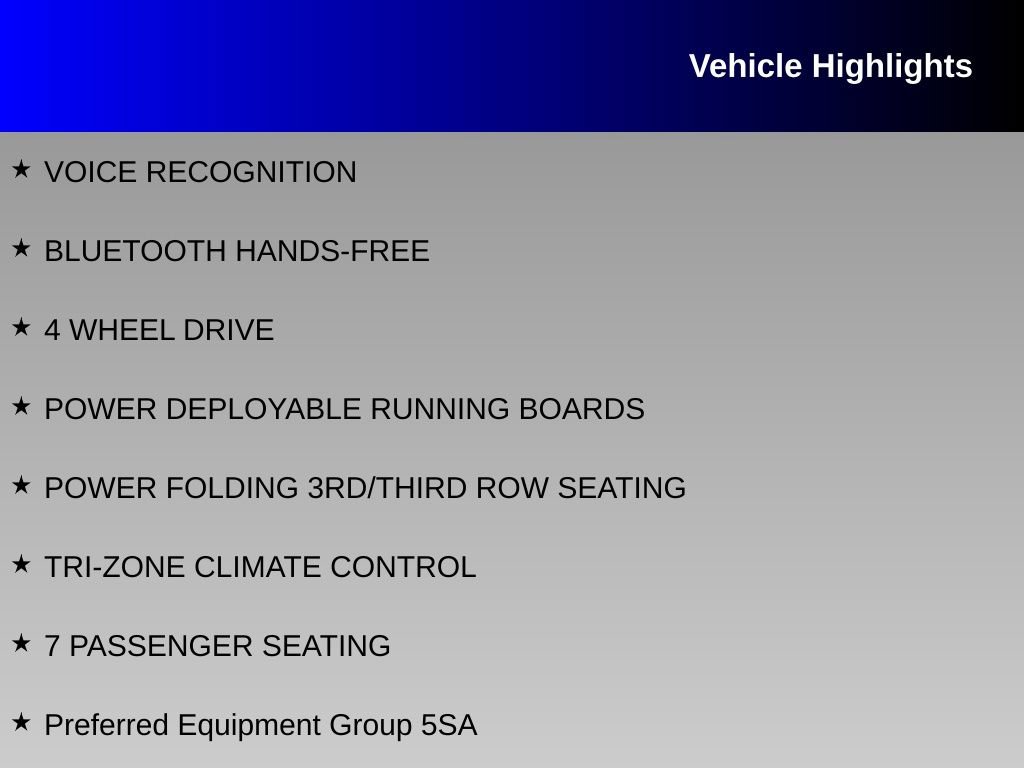 Vehicle Highlights

★ VOICE RECOGNITION

★ BLUETOOTH HANDS-FREE

★ 4 WHEEL DRIVE

★ POWER DEPLOYABLE RUNNING BOARDS

★ POWER FOLDING 3RD/THIRD ROW SEATING

★ TRI-ZONE CLIMATE CONTROL

★ 7 PASSENGER SEATING

★ Preferred Equipment Group 5SA